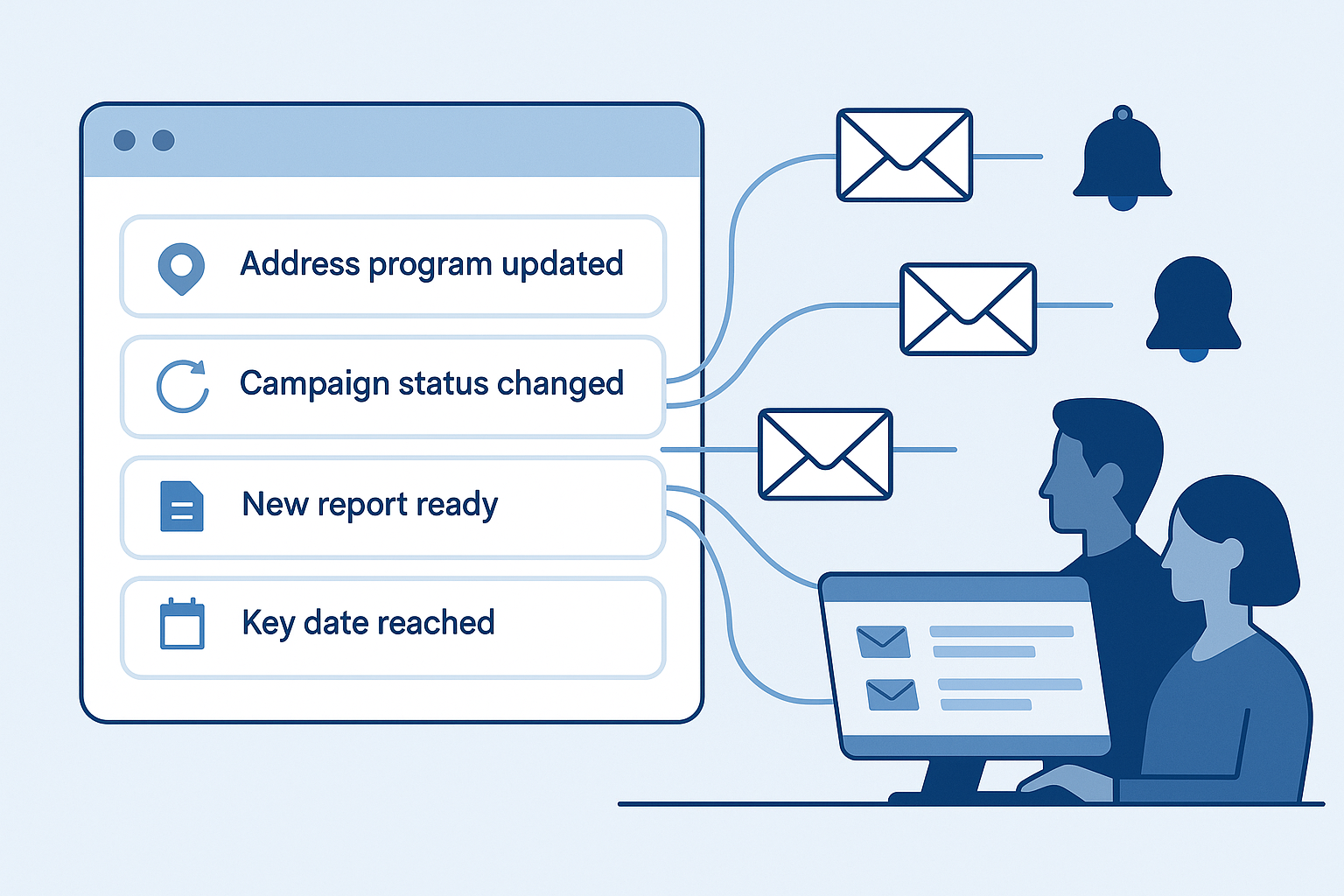 Address program updated

Campaign status changed

New report ready

Key date reached